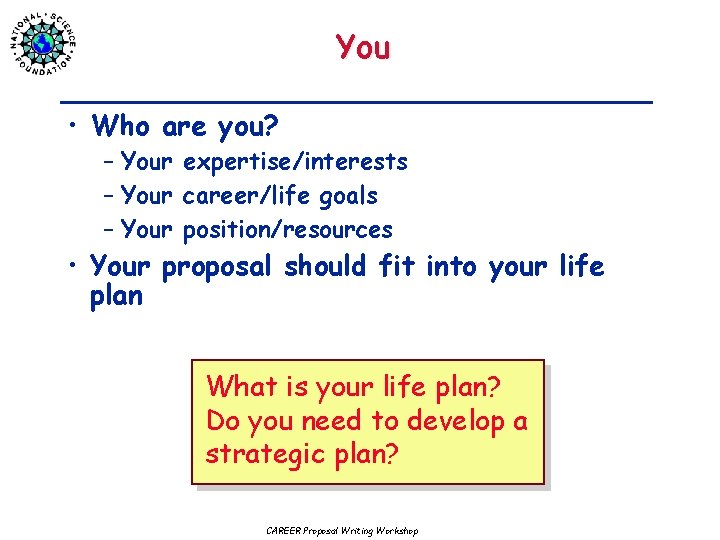 NATIONAL SCIENCE FOUNDATION

You

• Who are you?
– Your expertise/interests
– Your career/life goals
– Your position/resources
• Your proposal should fit into your life plan

What is your life plan? Do you need to develop a strategic plan?

CAREER Proposal Writing Workshop